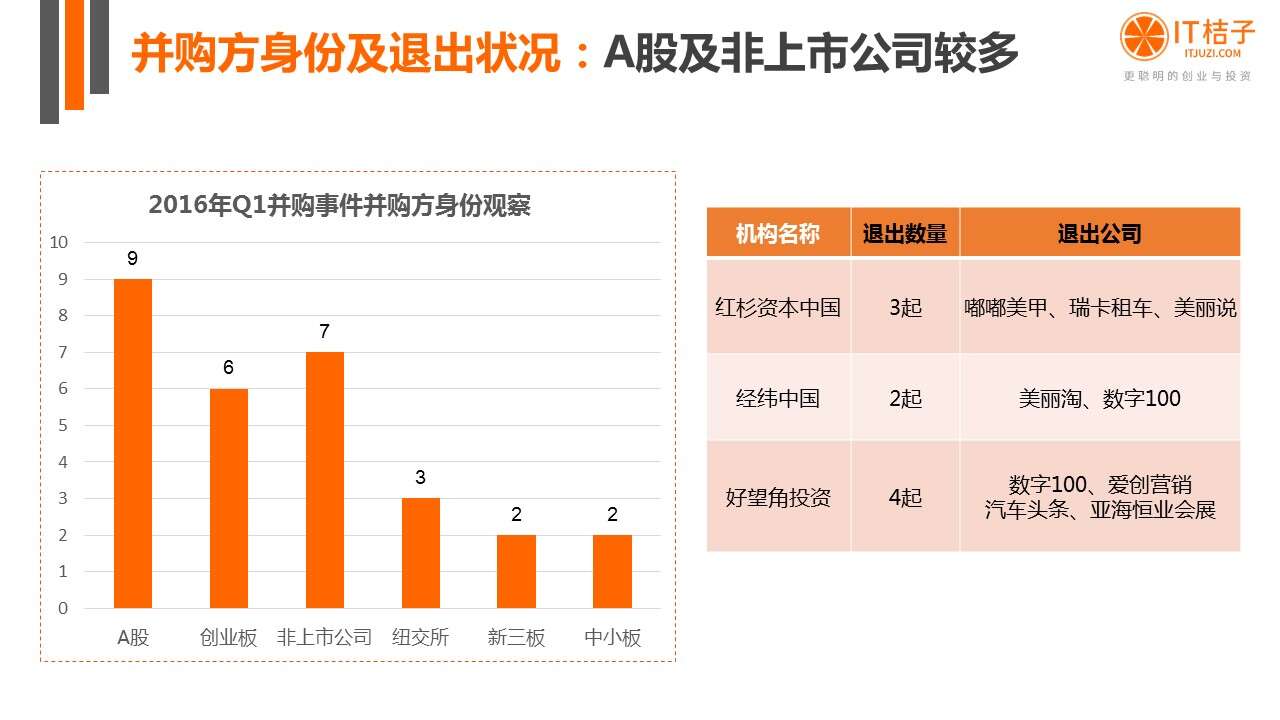 并购方身份及退出状况：A股及非上市公司较多

IT桔子
ITJUZI.COM
更聪明的创业与投资

2016年Q1并购事件并购方身份观察

10
9
8
7
6
5
4
3
2
1
0

9
6
7
3
2
2

A股 创业板 非上市公司 纽交所 新三板 中小板

| 机构名称 | 退出数量 | 退出公司 |
|---|---|---|
| 红杉资本中国 | 3起 | 嘟嘟美甲、瑞卡租车、美丽说 |
| 经纬中国 | 2起 | 美丽淘、数字100 |
| 好望角投资 | 4起 | 数字100、爱创营销 汽车头条、亚海恒业会展 |